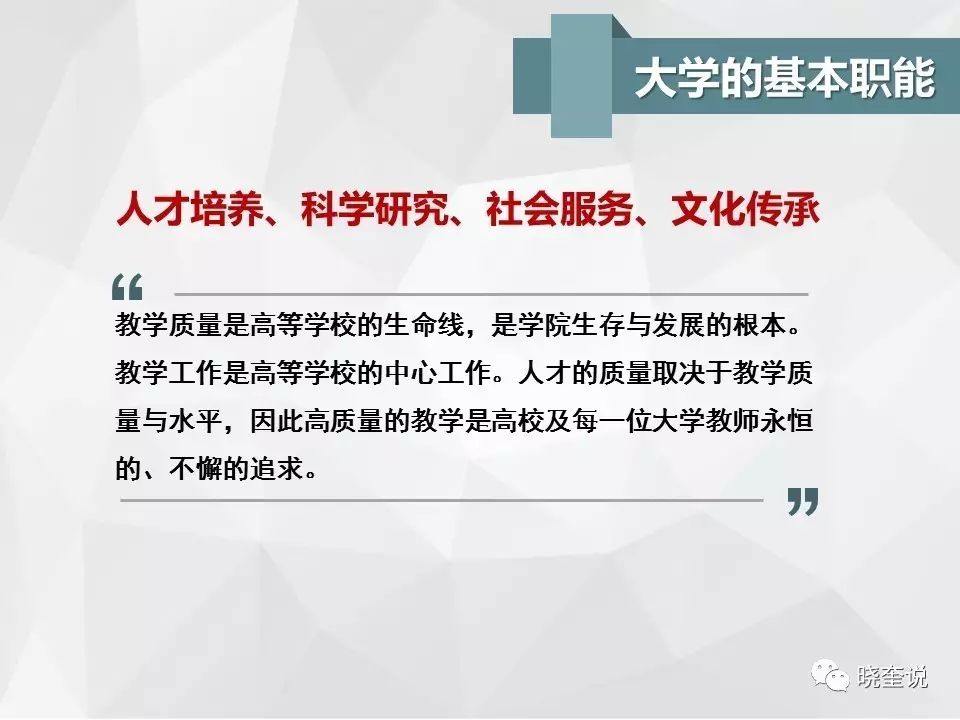 大学的基本职能

人才培养、科学研究、社会服务、文化传承

“

教学质量是高等学校的生命线，是学院生存与发展的根本。教学工作是高等学校的中心工作。人才的质量取决于教学质量与水平，因此高质量的教学是高校及每一位大学教师永恒的、不懈的追求。

”

晓奎说